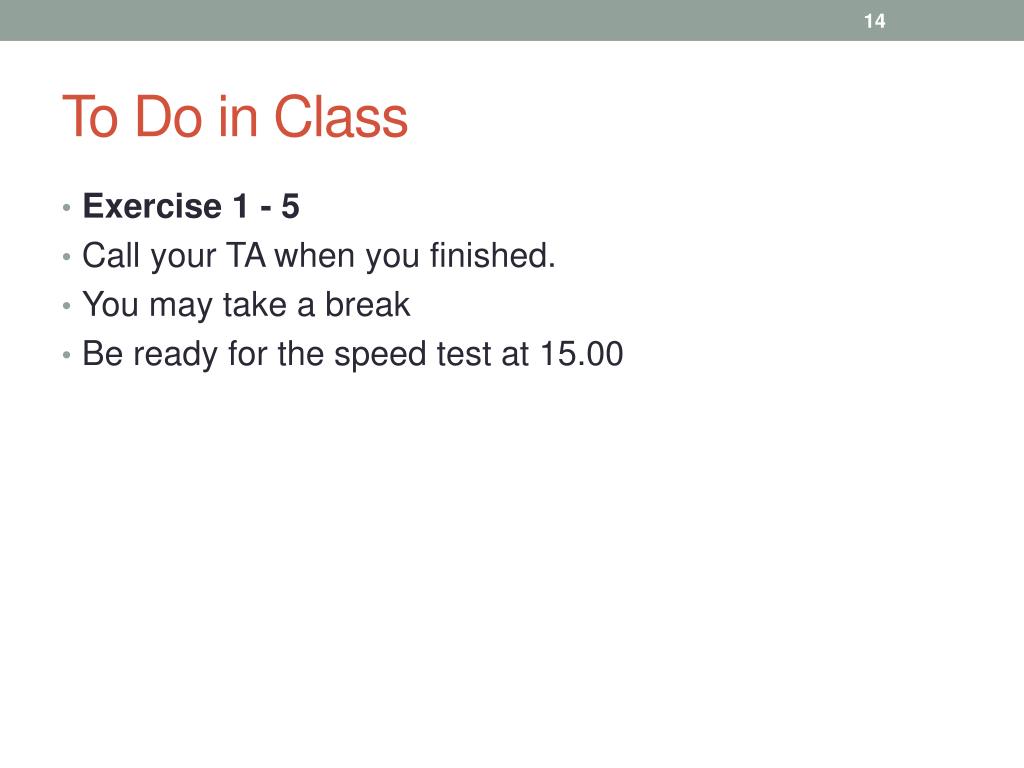 14

To Do in Class

• Exercise 1 - 5
• Call your TA when you finished.
• You may take a break
• Be ready for the speed test at 15.00